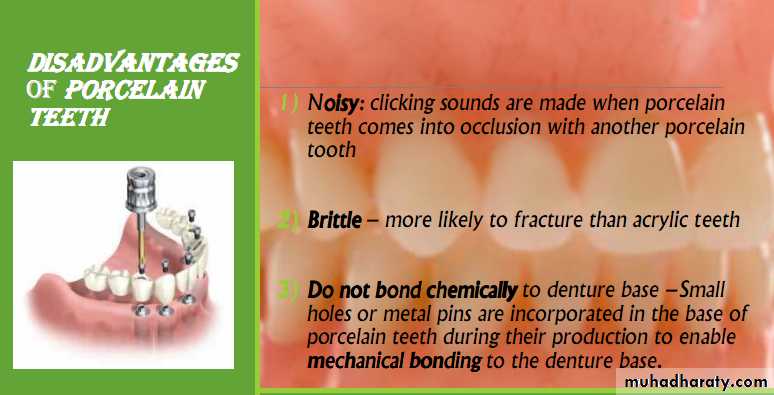 DISADVANTAGES OF PORCELAIN TEETH

1) Noisy: clicking sounds are made when porcelain teeth comes into occlusion with another porcelain tooth

2) Brittle – more likely to fracture than acrylic teeth

3) Do not bond chemically to denture base –Small holes or metal pins are incorporated in the base of porcelain teeth during their production to enable mechanical bonding to the denture base.

muhadharaty.com